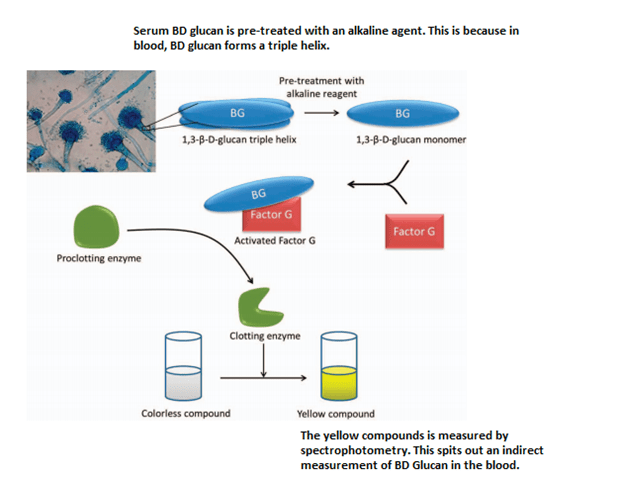 Serum BD glucan is pre-treated with an alkaline agent. This is because in blood, BD glucan forms a triple helix.

Pre-treatment with alkaline reagent

BG

BG

1,3-β-D-glucan triple helix

1,3-β-D-glucan monomer

BG

Factor G

Activated Factor G

Factor G

Proclotting enzyme

Clotting enzyme

Colorless compound

Yellow compound

The yellow compounds is measured by spectrophotometry. This spits out an indirect measurement of BD Glucan in the blood.